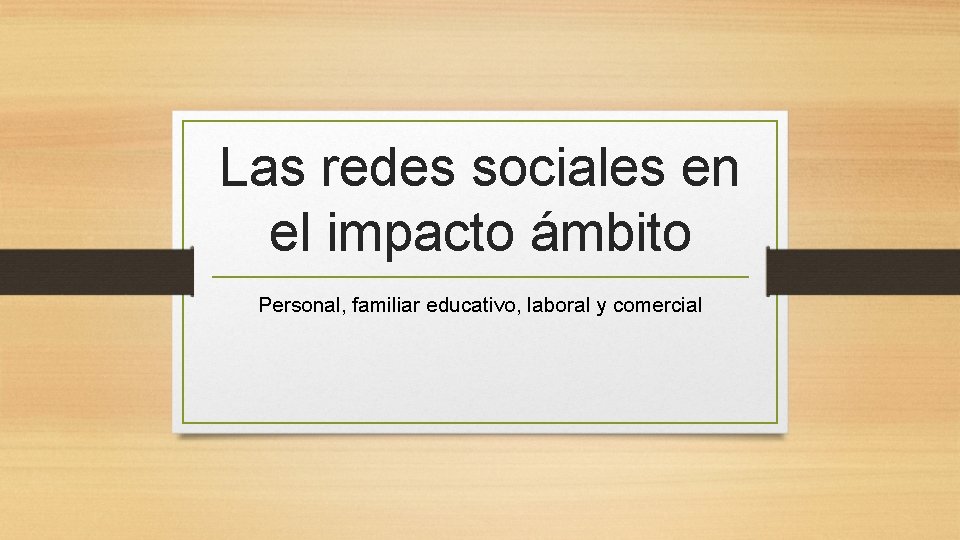 Las redes sociales en el impacto ámbito

Personal, familiar educativo, laboral y comercial